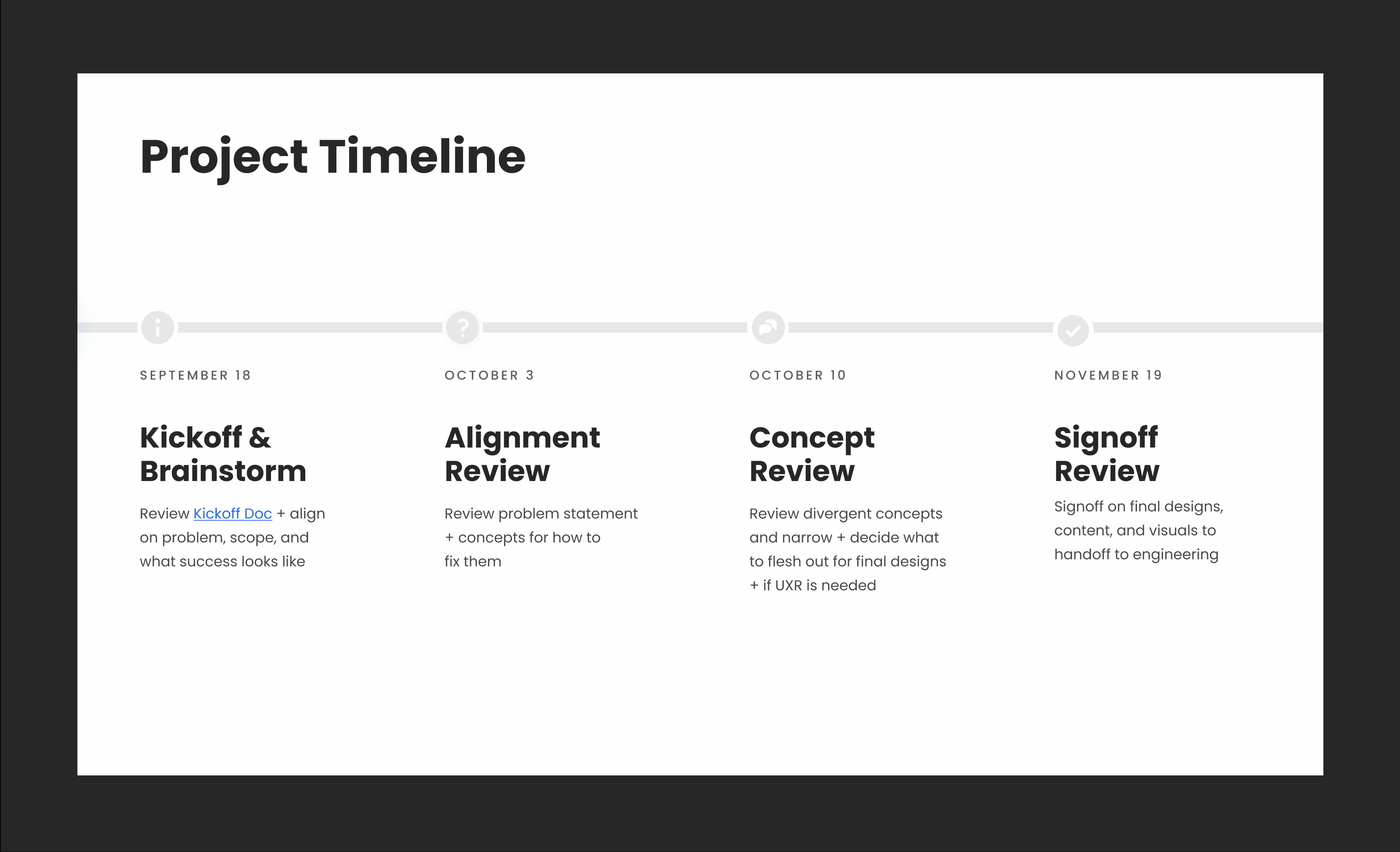 Project Timeline

SEPTEMBER 18

Kickoff & Brainstorm

Review Kickoff Doc + align on problem, scope, and what success looks like

OCTOBER 3

Alignment Review

Review problem statement + concepts for how to fix them

OCTOBER 10

Concept Review

Review divergent concepts and narrow + decide what to flesh out for final designs + if UXR is needed

NOVEMBER 19

Signoff Review

Signoff on final designs, content, and visuals to handoff to engineering